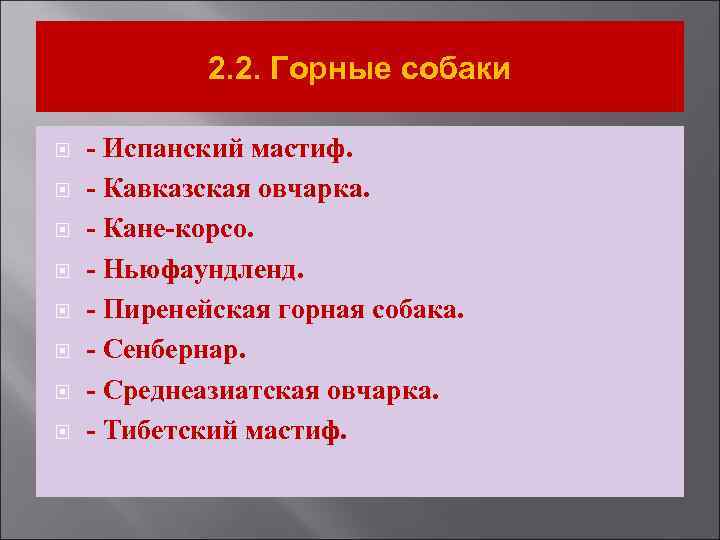 2.2. Горные собаки

- Испанский мастиф.
- Кавказская овчарка.
- Кане-корсо.
- Ньюфаундленд.
- Пиренейская горная собака.
- Сенбернар.
- Среднеазиатская овчарка.
- Тибетский мастиф.